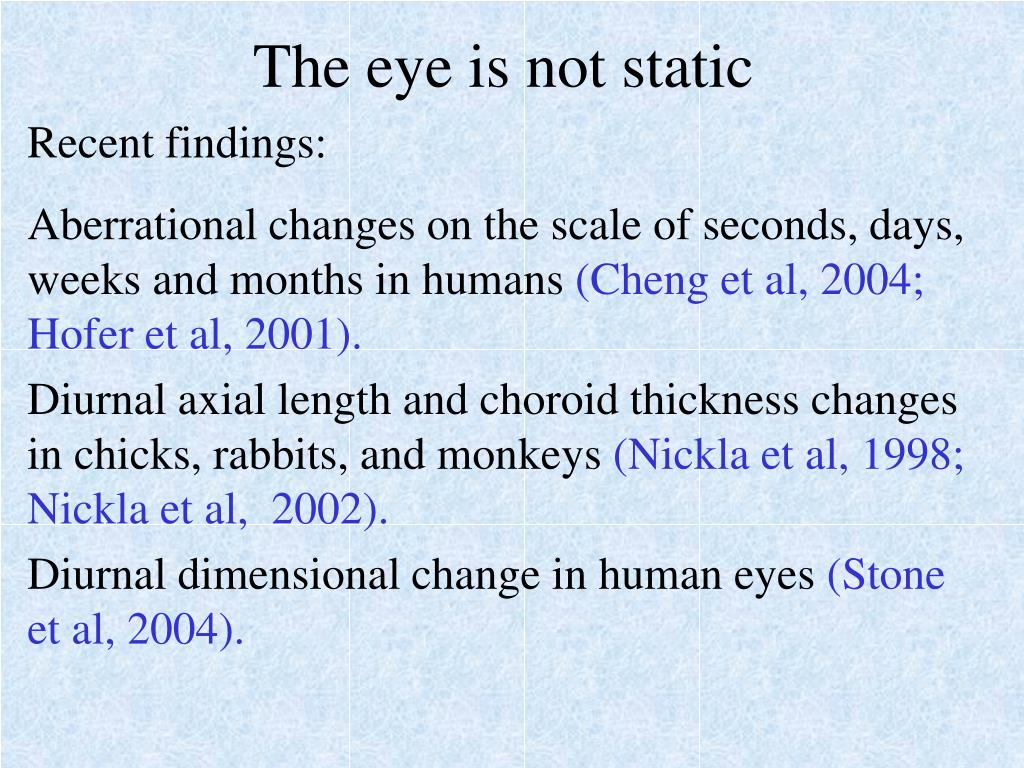 The eye is not static

Recent findings:

Aberrational changes on the scale of seconds, days, weeks and months in humans (Cheng et al, 2004; Hofer et al, 2001).

Diurnal axial length and choroid thickness changes in chicks, rabbits, and monkeys (Nickla et al, 1998; Nickla et al,  2002).

Diurnal dimensional change in human eyes (Stone et al, 2004).